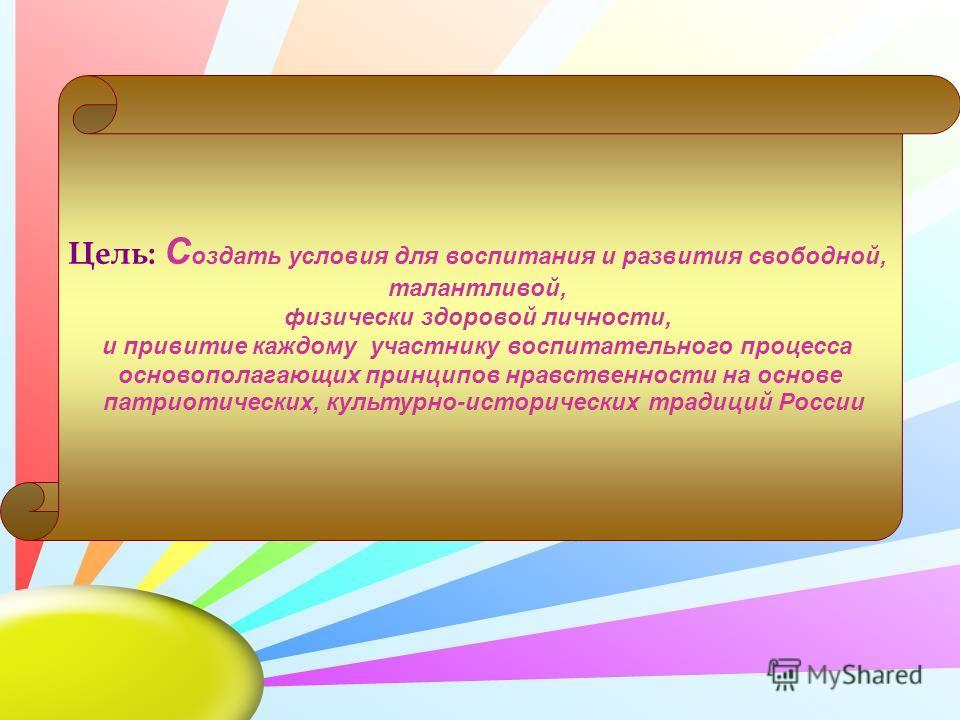 Цель: Создать условия для воспитания и развития свободной, талантливой, физически здоровой личности, и привитие каждому участнику воспитательного процесса основополагающих принципов нравственности на основе патриотических, культурно-исторических традиций России

MyShared